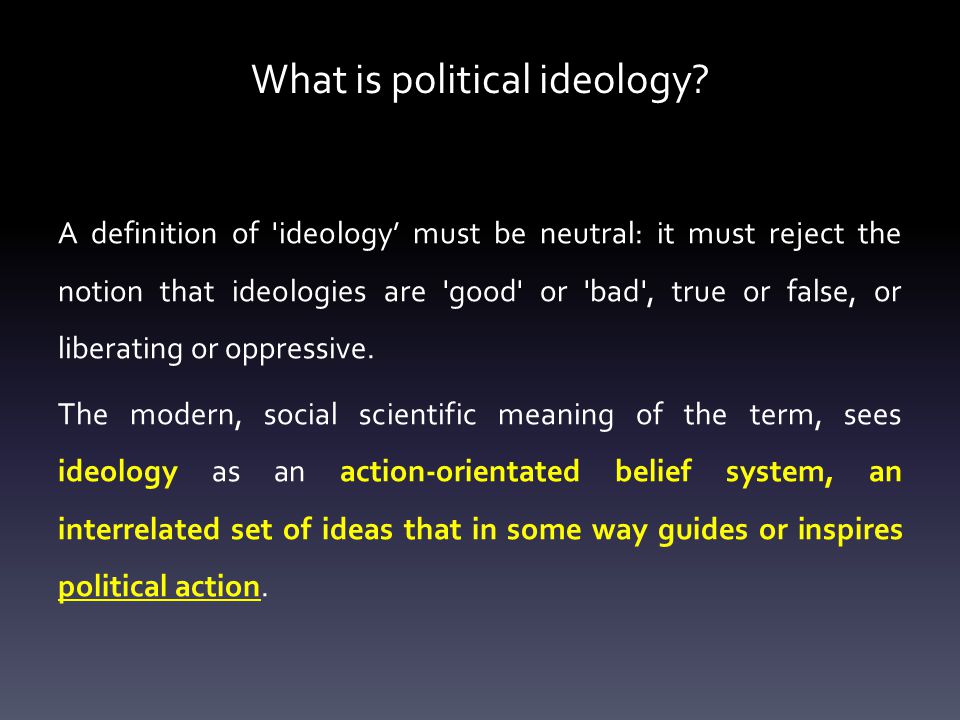 What is political ideology?

A definition of 'ideology’ must be neutral: it must reject the notion that ideologies are 'good' or 'bad', true or false, or liberating or oppressive.

The modern, social scientific meaning of the term, sees ideology as an action-orientated belief system, an interrelated set of ideas that in some way guides or inspires political action.